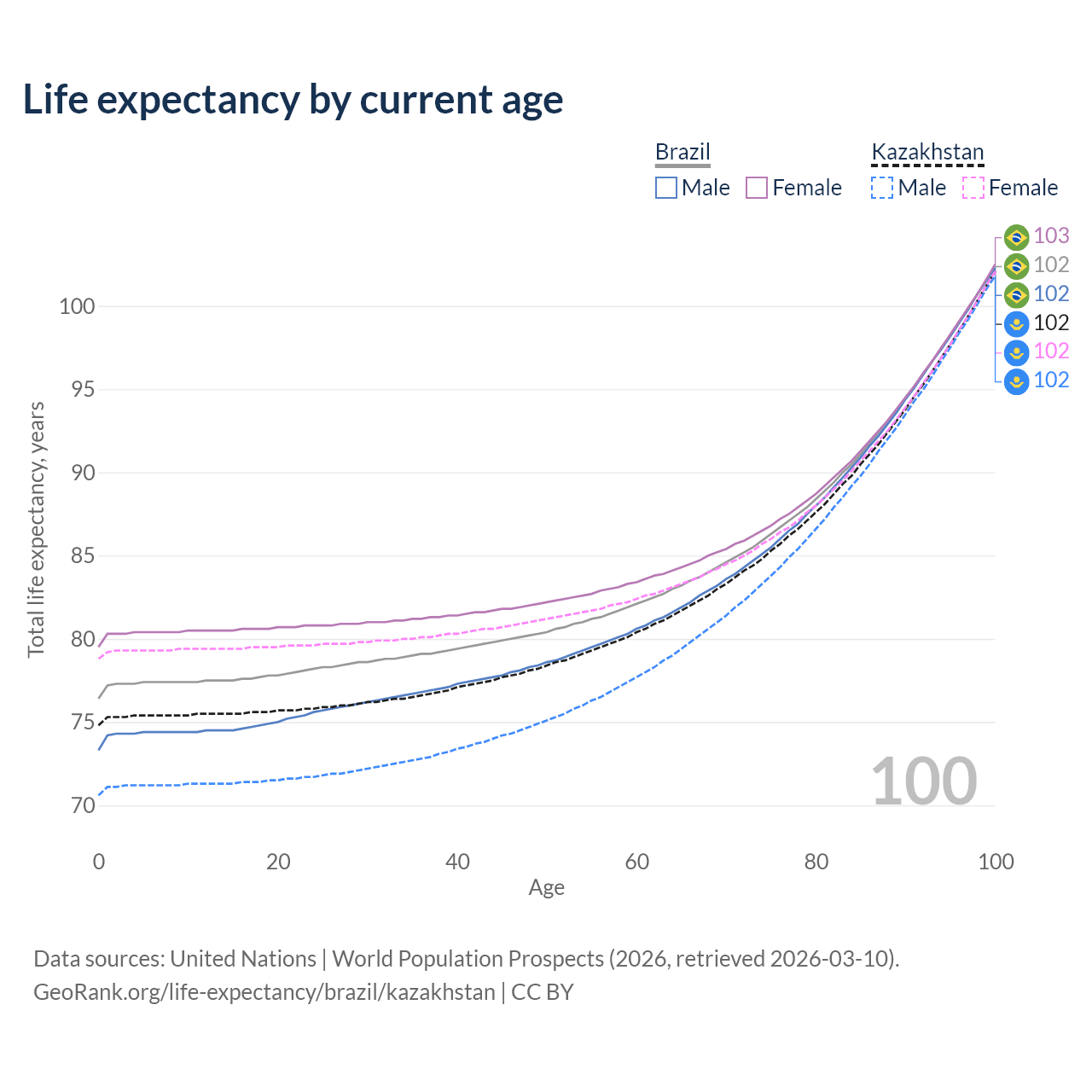 Life expectancy by current age

Brazil
Male Female

Kazakhstan
Male Female

103
102
102
102
102
102

100
95
90
85
80
75
70

Total life expectancy, years

100

0
20
40
60
80
100
Age

Data sources: United Nations | World Population Prospects (2026, retrieved 2026-03-10).
GeoRank.org/life-expectancy/brazil/kazakhstan | CC BY